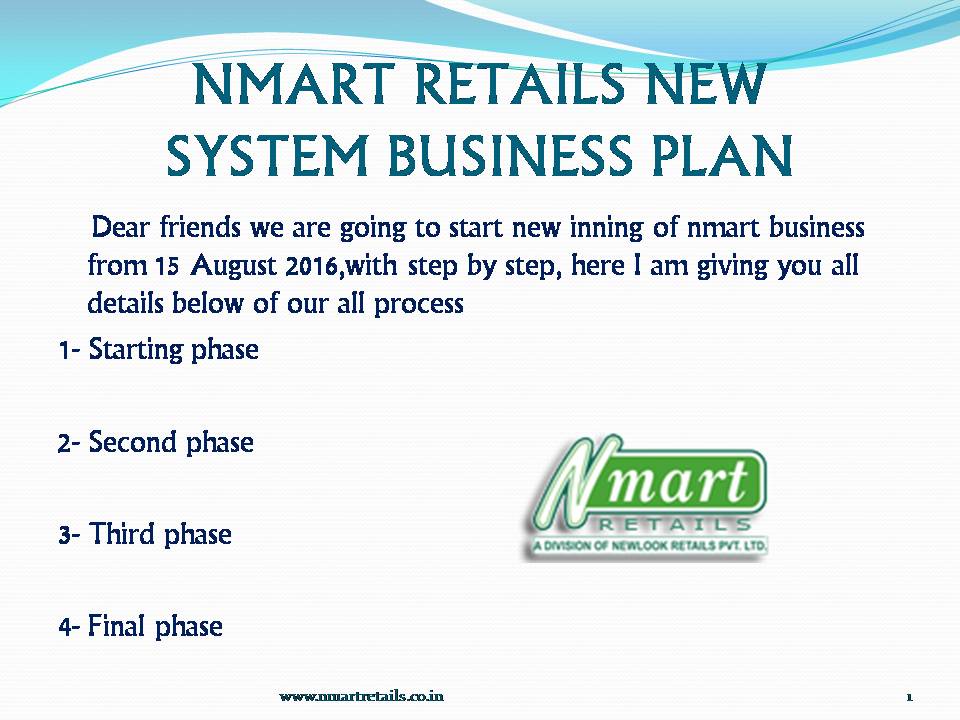 NMART RETAILS NEW SYSTEM BUSINESS PLAN

Dear friends we are going to start new inning of nmart business from 15 August 2016,with step by step, here I am giving you all details below of our all process

1- Starting phase

2- Second phase

3- Third phase

4- Final phase

Nmart
RETAILS
A DIVISION OF NEWLOOK RETAILS PVT. LTD.

www.nmartretails.co.in

1